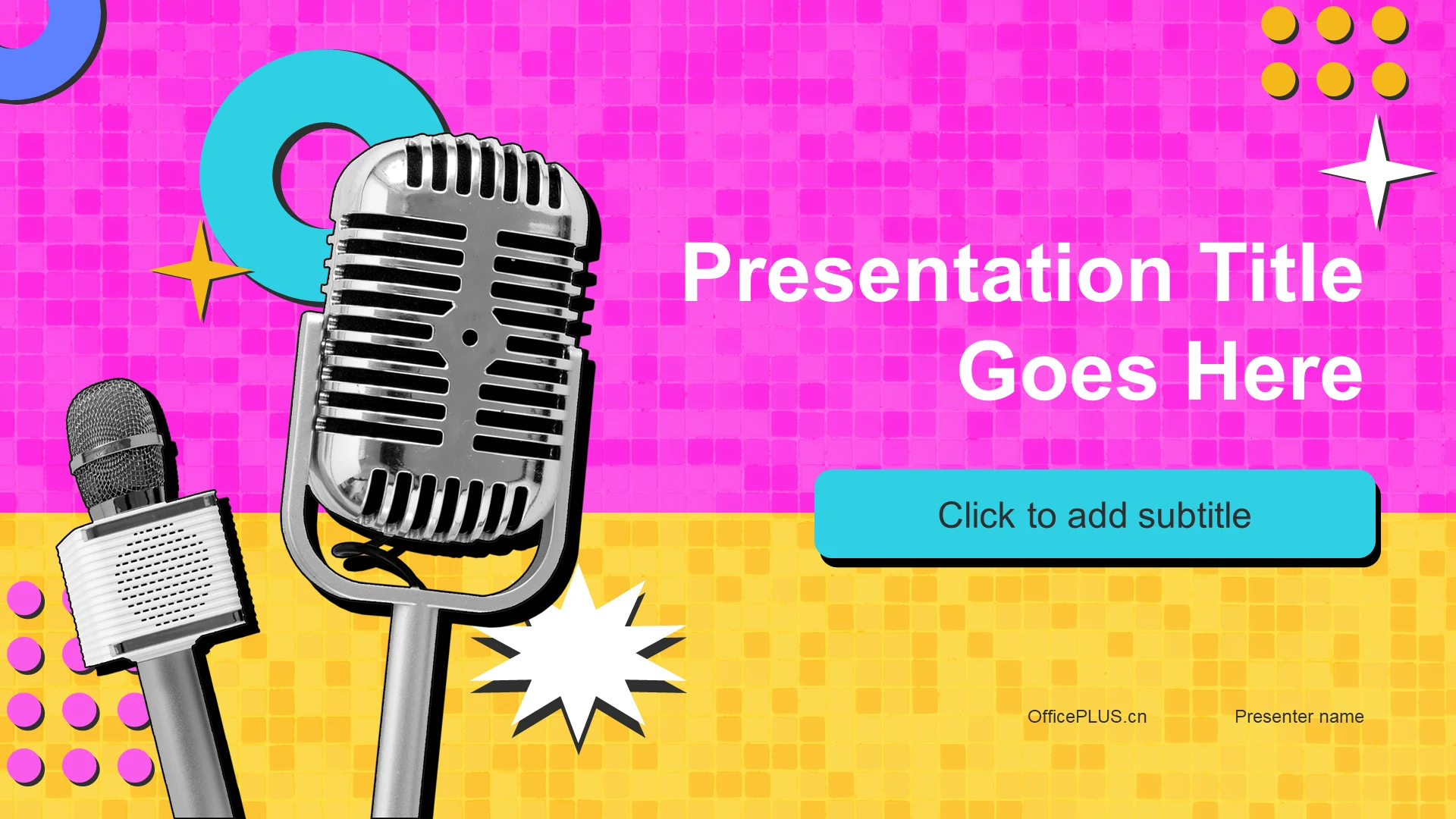 Presentation Title Goes Here

Click to add subtitle

OfficePLUS.cn

Presenter name